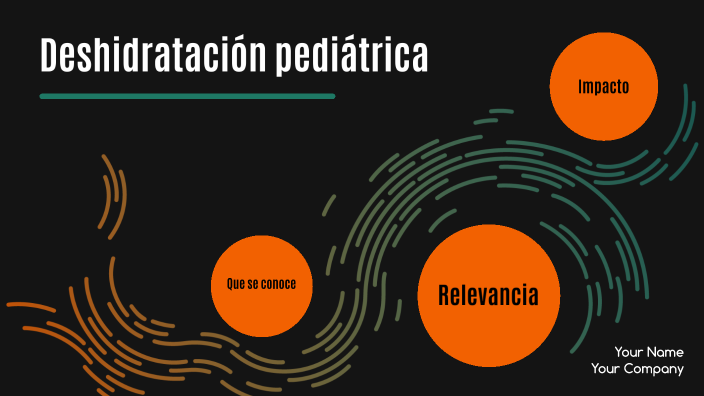 Deshidratación pediátrica

Impacto

Que se conoce

Relevancia

Your Name
Your Company